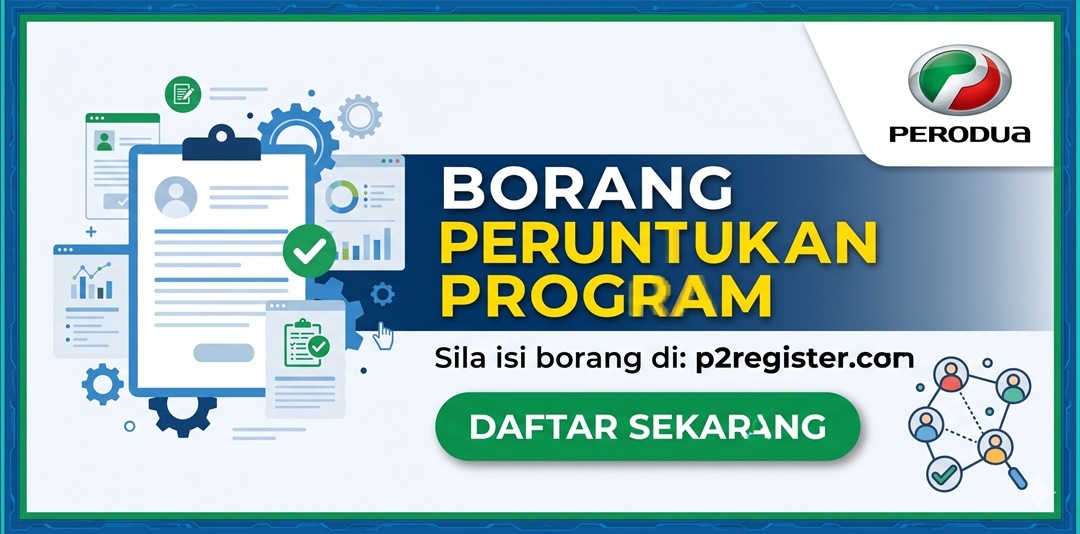 PERODUA

BORANG
PERUNTUKAN
PROGRAM

Sila isi borang di: p2register.com

DAFTAR SEKARANG